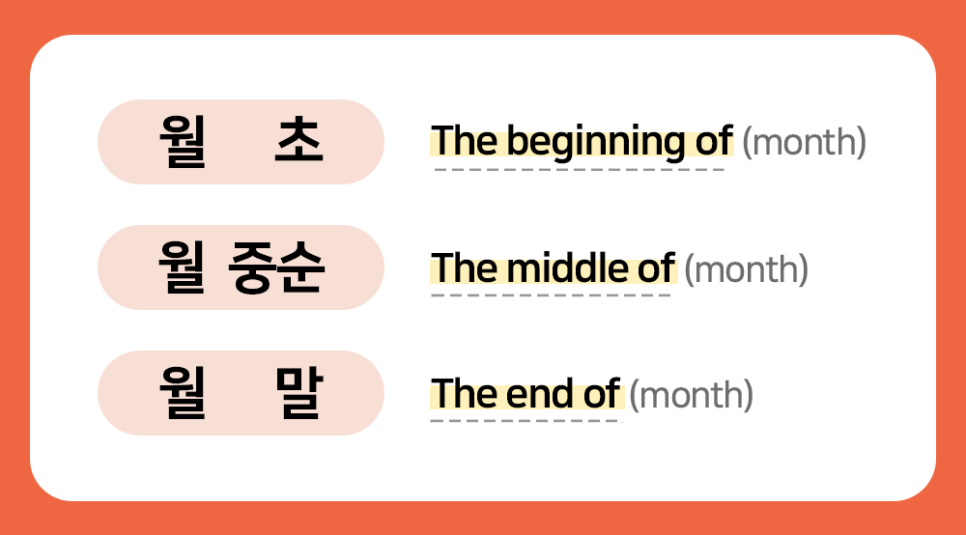 월 초 The beginning of (month)

월 중순 The middle of (month)

월 말 The end of (month)